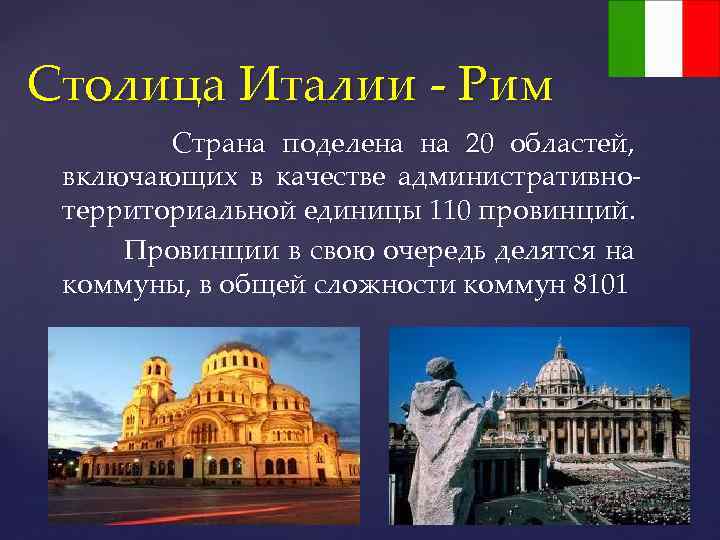 Столица Италии - Рим

Страна поделена на 20 областей, включающих в качестве административно-территориальной единицы 110 провинций.

Провинции в свою очередь делятся на коммуны, в общей сложности коммун 8101